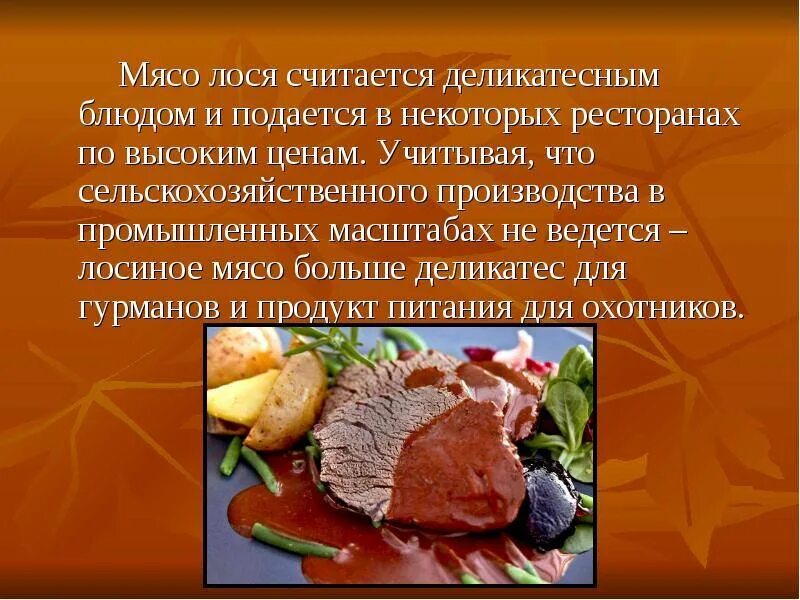 Мясо лося считается деликатесным блюдом и подается в некоторых ресторанах по высоким ценам. Учитывая, что сельскохозяйственного производства в промышленных масштабах не ведется – лосиное мясо больше деликатес для гурманов и продукт питания для охотников.